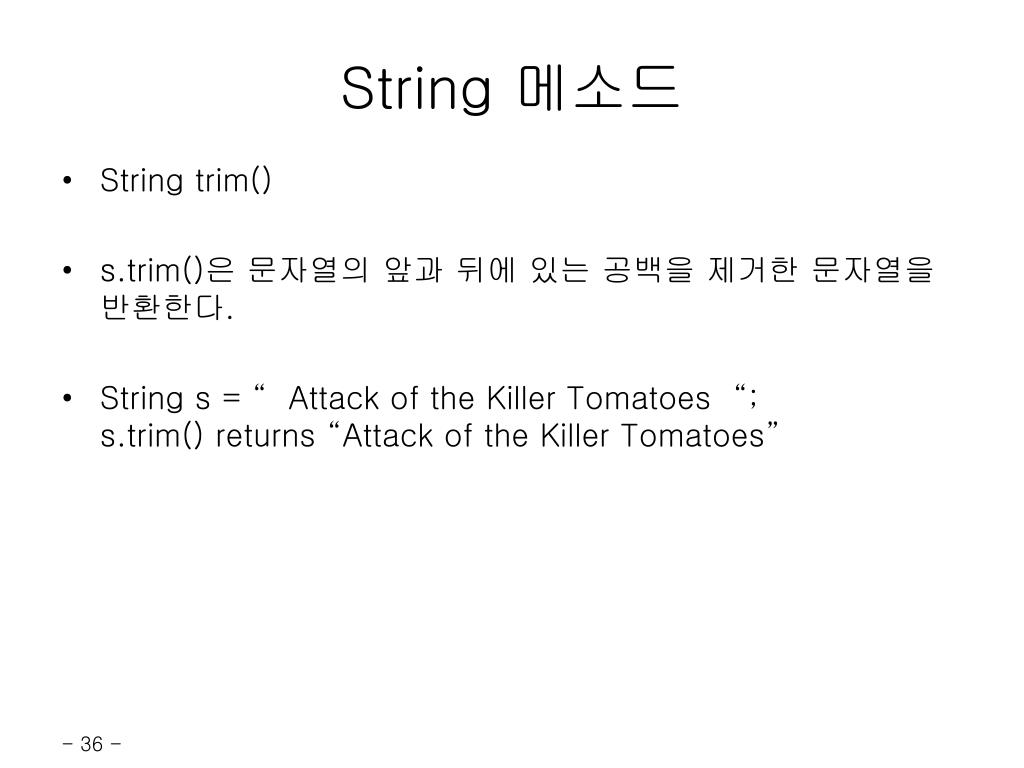 String 메소드

• String trim()

• s.trim()은 문자열의 앞과 뒤에 있는 공백을 제거한 문자열을 반환한다.

• String s = “  Attack of the Killer Tomatoes  “;
s.trim() returns “Attack of the Killer Tomatoes”

- 36 -